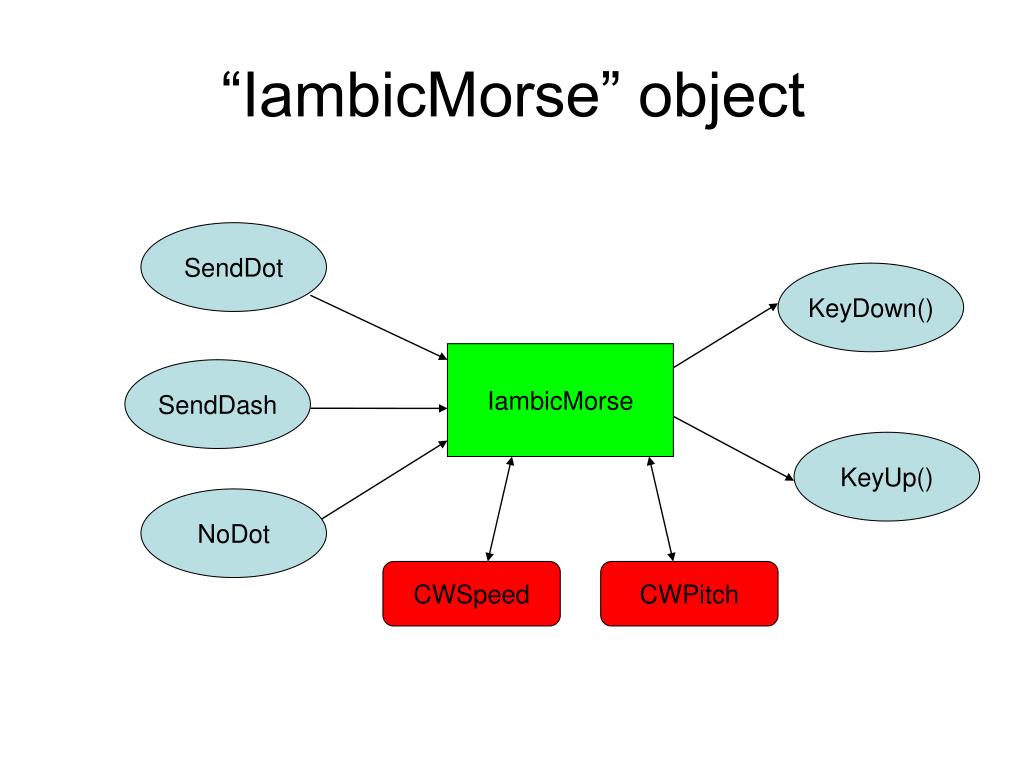 “IambicMorse” object

SendDot

SendDash

NoDot

IambicMorse

KeyDown()

KeyUp()

CWSpeed

CWPitch